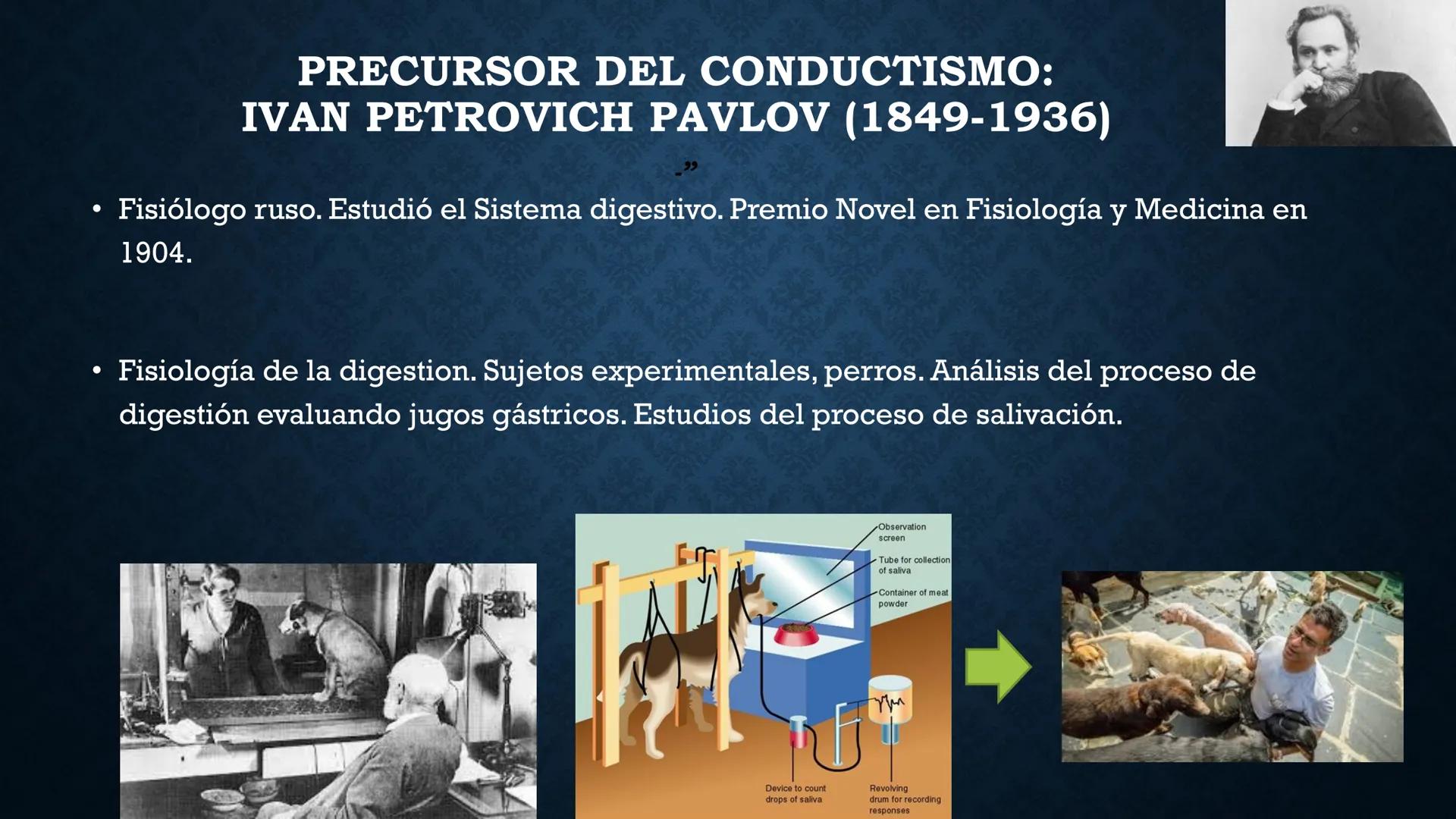 PRECURSOR DEL CONDUCTISMO:
IVAN PETROVICH PAVLOV (1849-1936)

-”

• Fisiólogo ruso. Estudió el Sistema digestivo. Premio Novel en Fisiología y Medicina en 1904.

• Fisiología de la digestion. Sujetos experimentales, perros. Análisis del proceso de digestión evaluando jugos gástricos. Estudios del proceso de salivación.

Observation screen
Tube for collection of saliva
Container of meat powder
Device to count drops of saliva
Revolving drum for recording responses